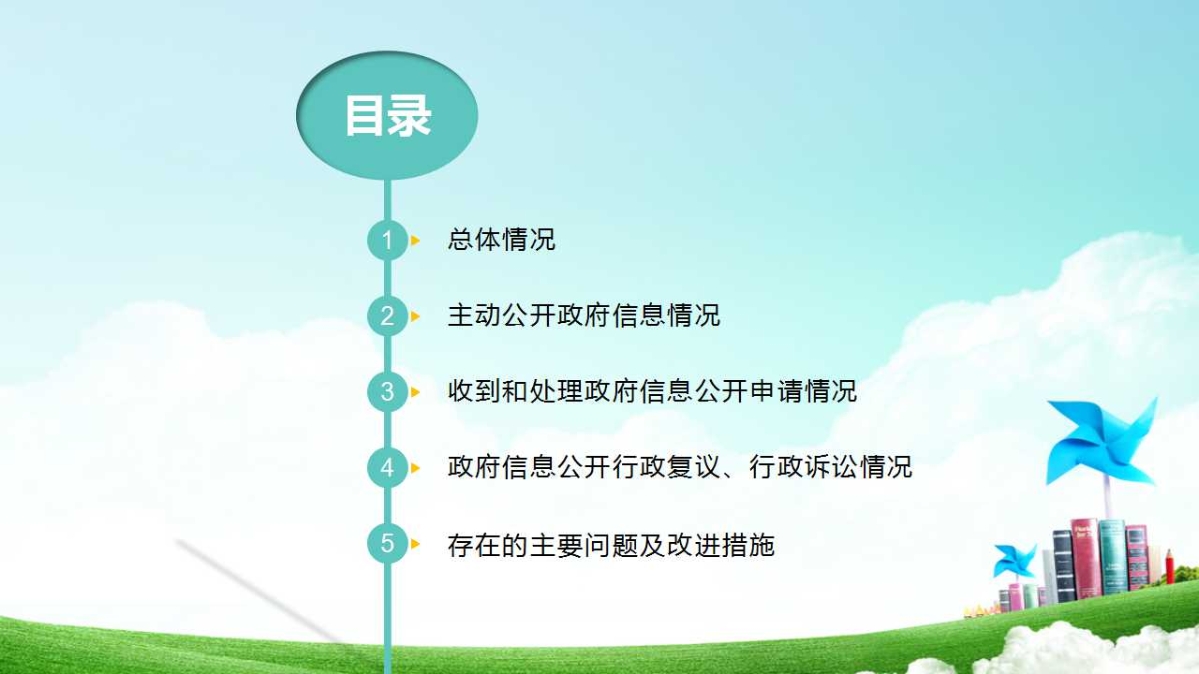 目录

1 总体情况

2 主动公开政府信息情况

3 收到和处理政府信息公开申请情况

4 政府信息公开行政复议、行政诉讼情况

5 存在的主要问题及改进措施